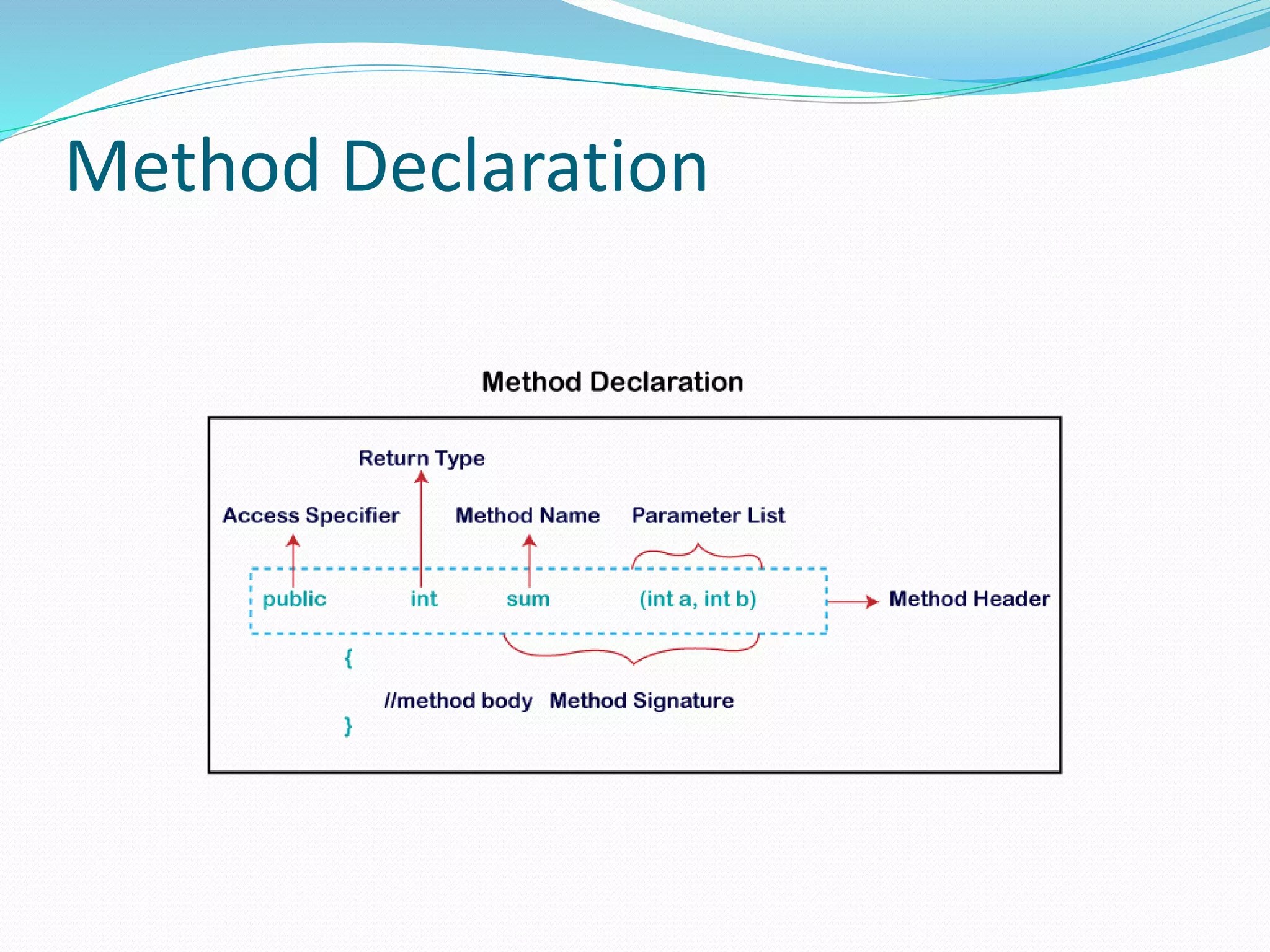 Method Declaration

Method Declaration

Return Type

Access Specifier

Method Name

Parameter List

public int sum (int a, int b)

Method Header

{

//method body

Method Signature

}